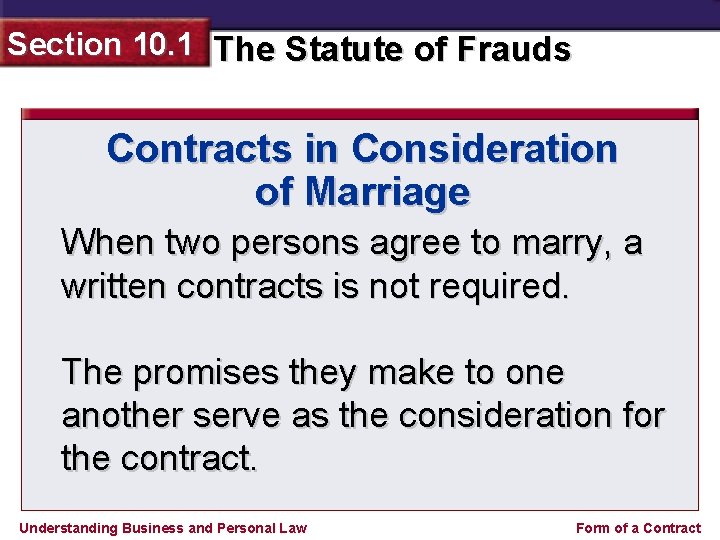 Section 10.1 The Statute of Frauds

Contracts in Consideration of Marriage

When two persons agree to marry, a written contracts is not required.

The promises they make to one another serve as the consideration for the contract.

Understanding Business and Personal Law

Form of a Contract